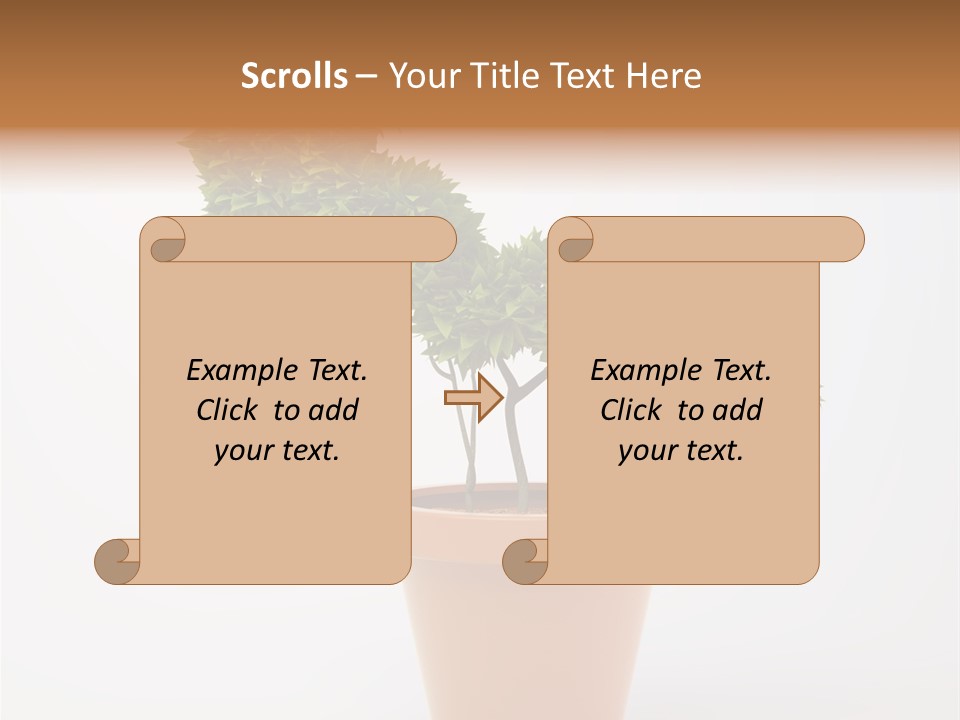 Scrolls – Your Title Text Here

Example Text. Click to add your text.

Example Text. Click to add your text.